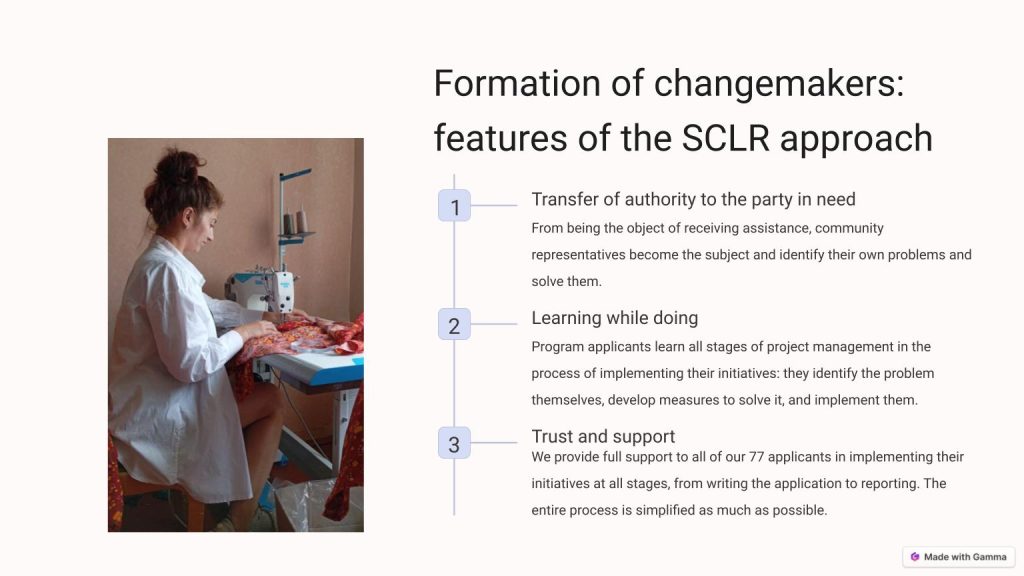 Formation of changemakers: features of the SCLR approach

1

Transfer of authority to the party in need

From being the object of receiving assistance, community representatives become the subject and identify their own problems and solve them.

2

Learning while doing

Program applicants learn all stages of project management in the process of implementing their initiatives: they identify the problem themselves, develop measures to solve it, and implement them.

3

Trust and support

We provide full support to all of our 77 applicants in implementing their initiatives at all stages, from writing the application to reporting. The entire process is simplified as much as possible.

Made with Gamma